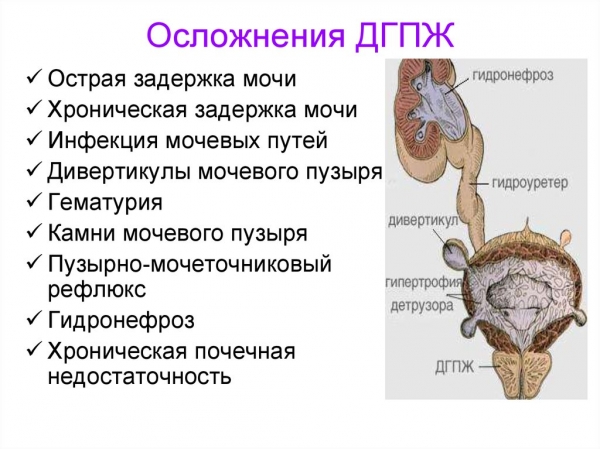 Осложнения ДГПЖ

✓ Острая задержка мочи
✓ Хроническая задержка мочи
✓ Инфекция мочевых путей
✓ Дивертикулы мочевого пузыря
✓ Гематурия
✓ Камни мочевого пузыря
✓ Пузырно-мочеточниковый рефлюкс
✓ Гидронефроз
✓ Хроническая почечная недостаточность

гидронефроз
гидроуретер
дивертикул
гипертрофия детрузора
ДГПЖ